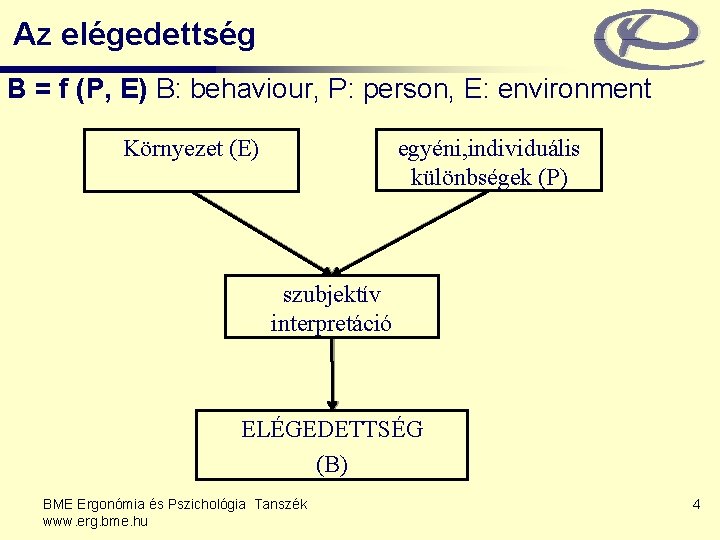 Az elégedettség

B = f (P, E) B: behaviour, P: person, E: environment

Környezet (E)

egyéni,individuális különbségek (P)

szubjektív interpretáció

ELÉGEDETTSÉG (B)

BME Ergonómia és Pszichológia Tanszék
www.erg.bme.hu

4